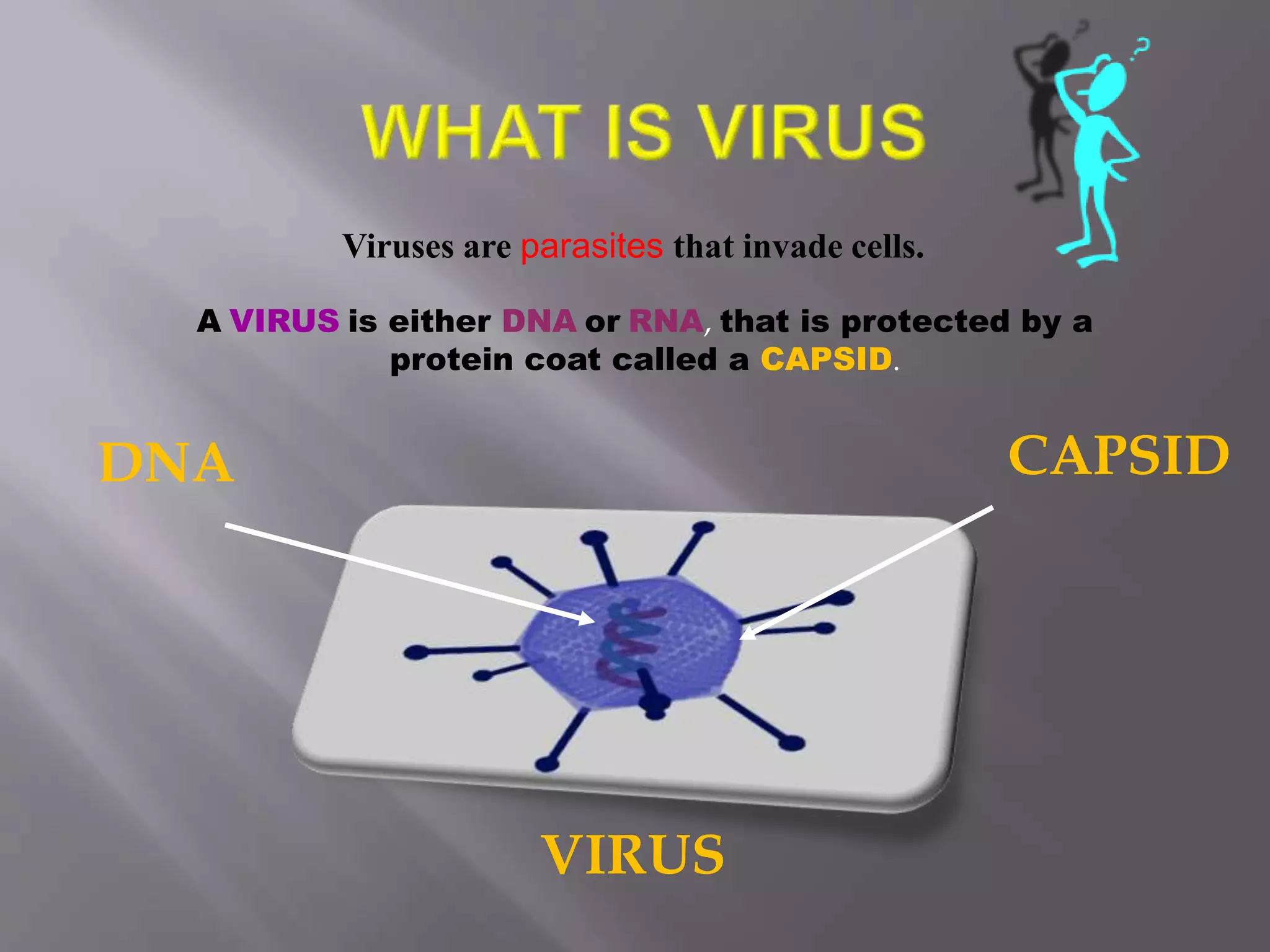 WHAT IS VIRUS

Viruses are parasites that invade cells.

A VIRUS is either DNA or RNA, that is protected by a protein coat called a CAPSID.

DNA

CAPSID

VIRUS